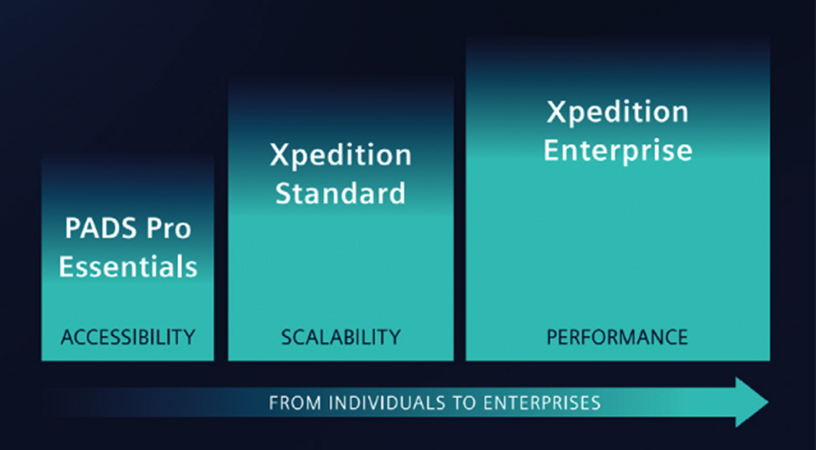 PADS Pro Essentials

ACCESSIBILITY

Xpedition Standard

SCALABILITY

Xpedition Enterprise

PERFORMANCE

FROM INDIVIDUALS TO ENTERPRISES